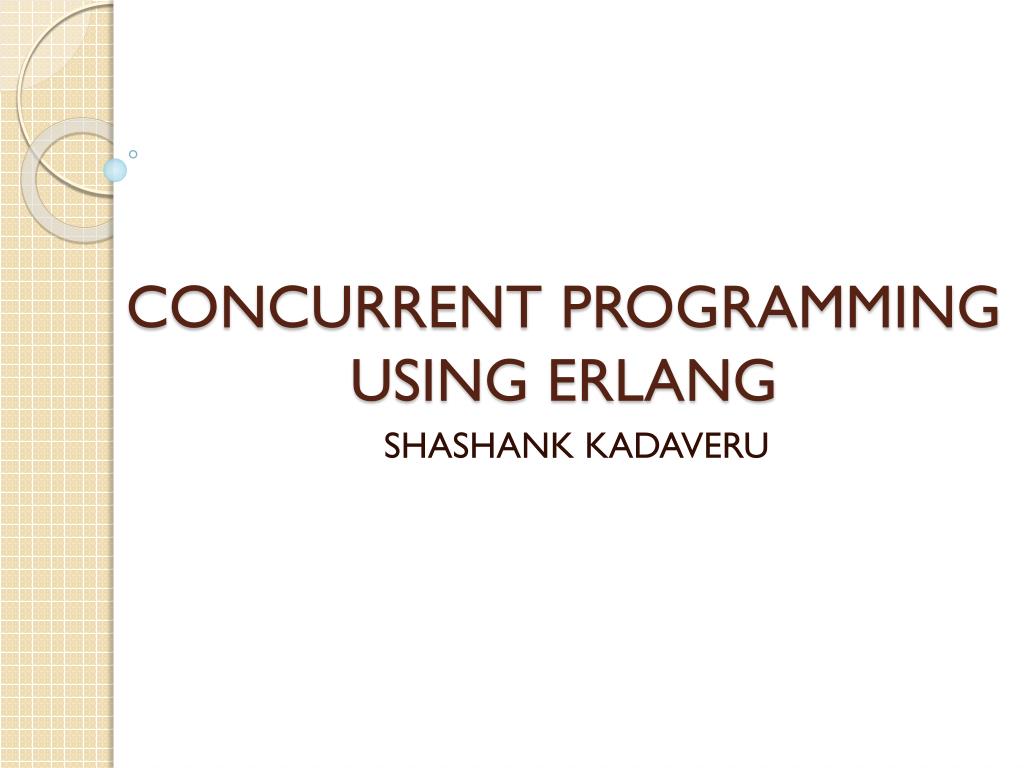 CONCURRENT PROGRAMMING USING ERLANG

SHASHANK KADAVERU